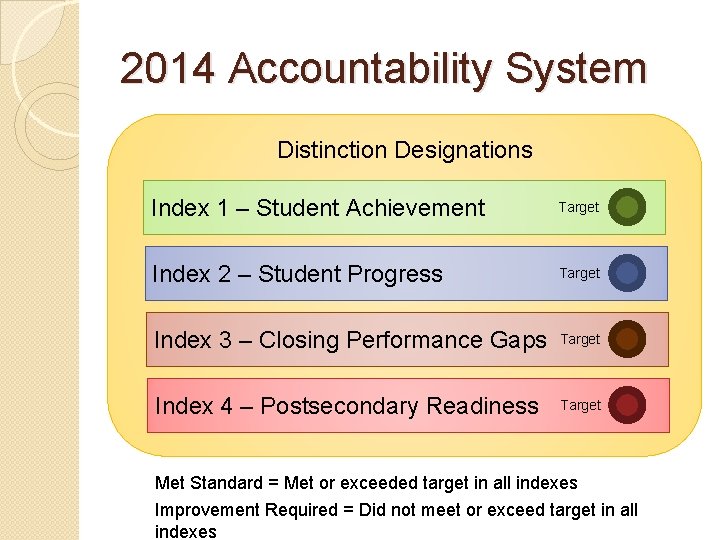 2014 Accountability System

Distinction Designations

Index 1 – Student Achievement Target

Index 2 – Student Progress Target

Index 3 – Closing Performance Gaps Target

Index 4 – Postsecondary Readiness Target

Met Standard = Met or exceeded target in all indexes

Improvement Required = Did not meet or exceed target in all indexes